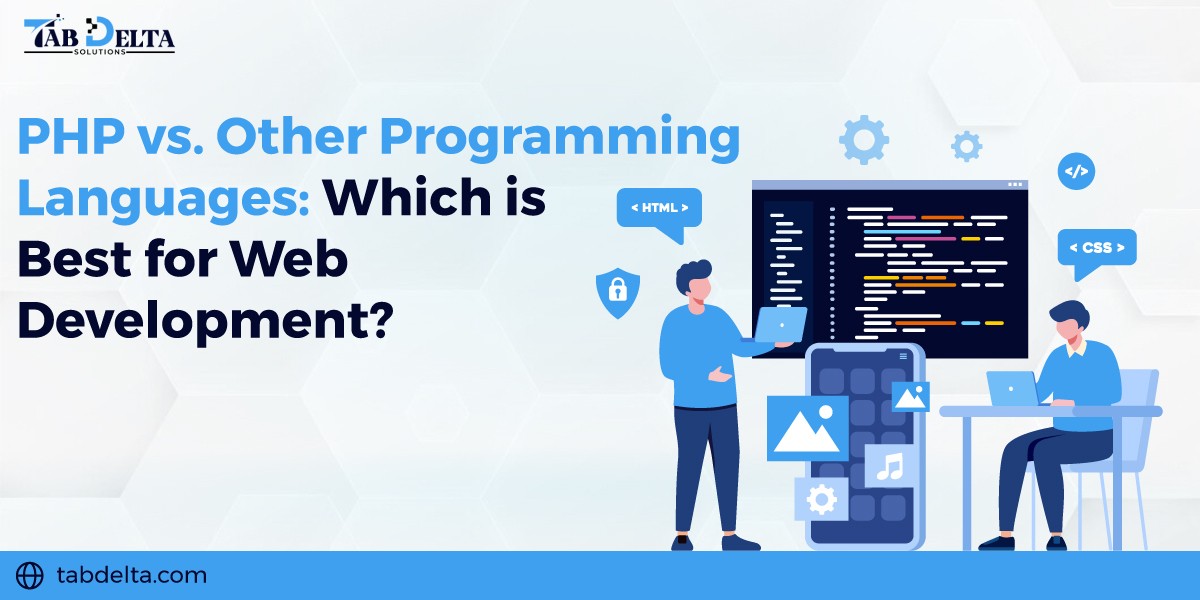 TAB DELTA
SOLUTIONS

PHP vs. Other Programming Languages: Which is Best for Web Development?

< HTML >

</>

< CSS >

tabdelta.com